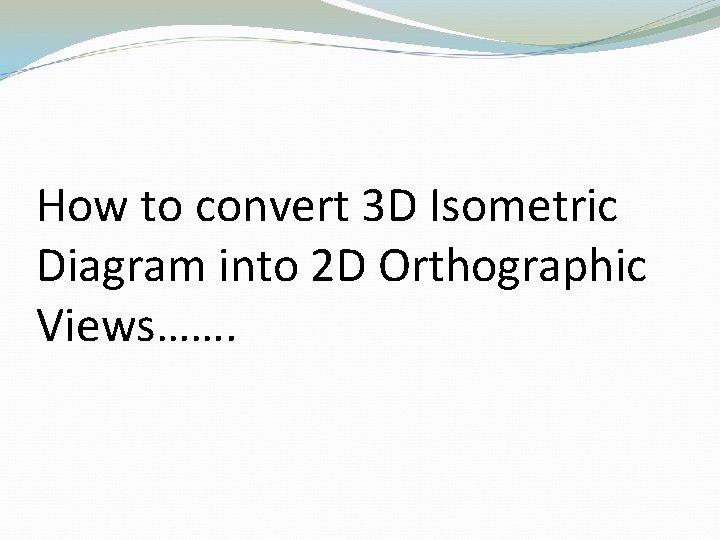 How to convert 3D Isometric Diagram into 2D Orthographic Views…….